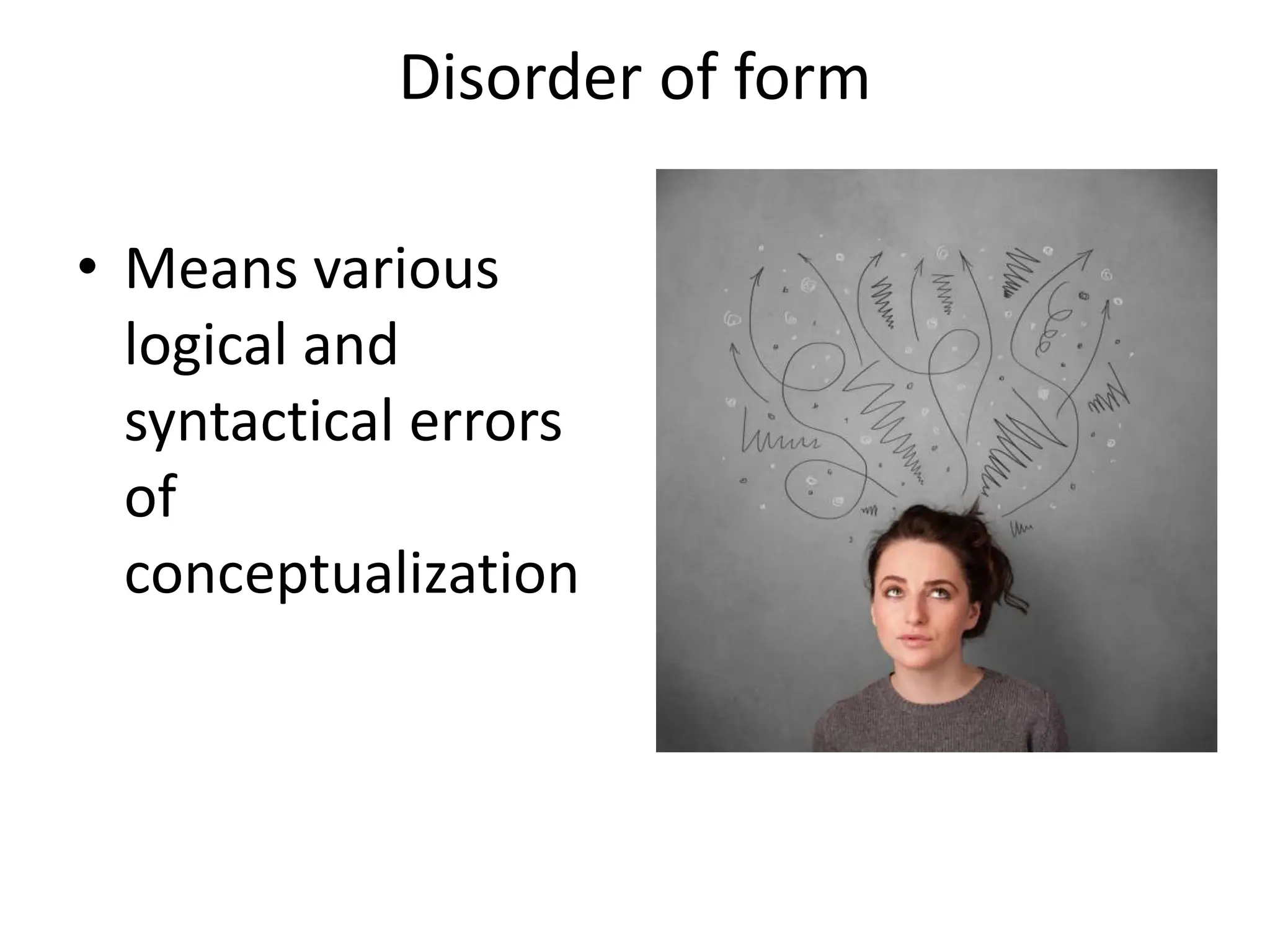 Disorder of form

• Means various logical and syntactical errors of conceptualization